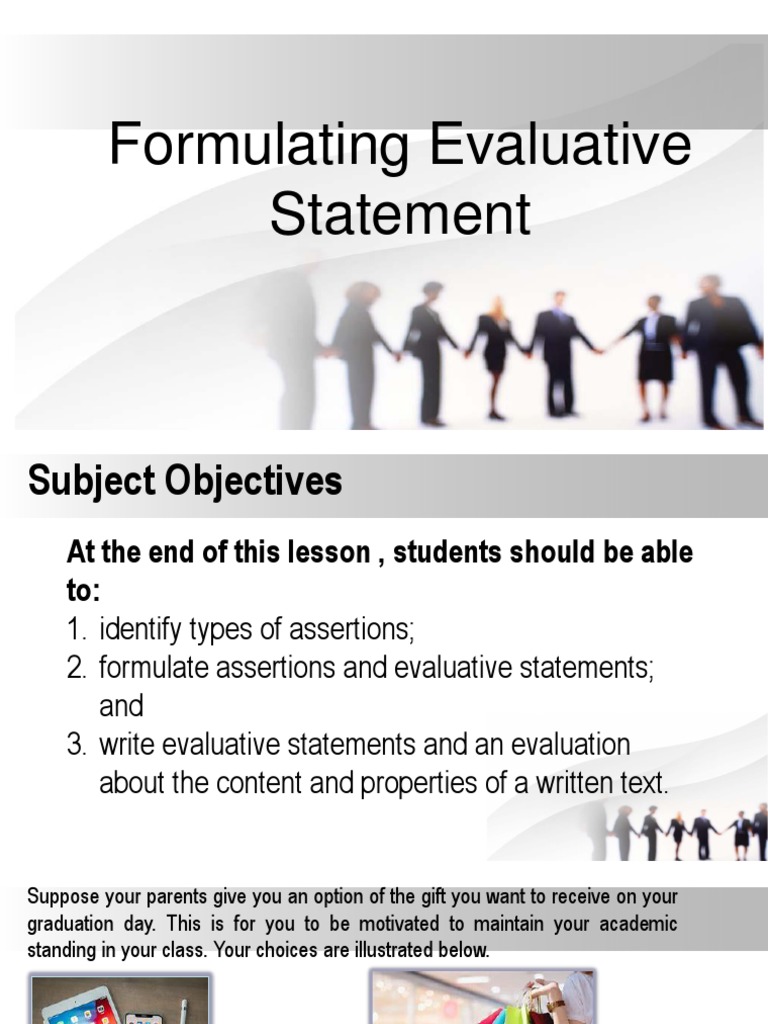 Formulating Evaluative Statement

Subject Objectives

At the end of this lesson , students should be able to:
1. identify types of assertions;
2. formulate assertions and evaluative statements; and
3. write evaluative statements and an evaluation about the content and properties of a written text.

Suppose your parents give you an option of the gift you want to receive on your graduation day. This is for you to be motivated to maintain your academic standing in your class. Your choices are illustrated below.